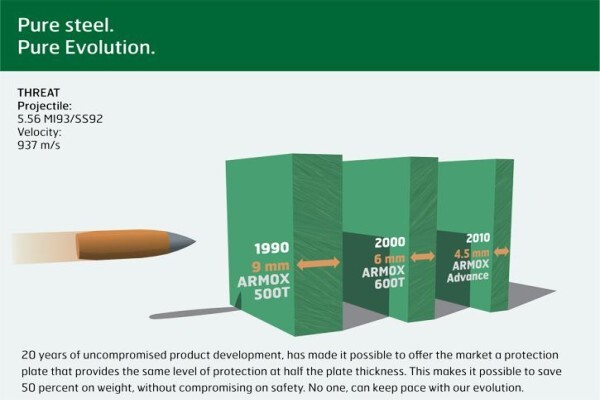 Pure steel.
Pure Evolution.

THREAT
Projectile:
5.56 MI93/SS92
Velocity:
937 m/s

1990
9 mm
ARMOX
500T

2000
6 mm
ARMOX
600T

2010
4.5 mm
ARMOX
Advance

20 years of uncompromised product development, has made it possible to offer the market a protection plate that provides the same level of protection at half the plate thickness. This makes it possible to save 50 percent on weight, without compromising on safety. No one, can keep pace with our evolution.